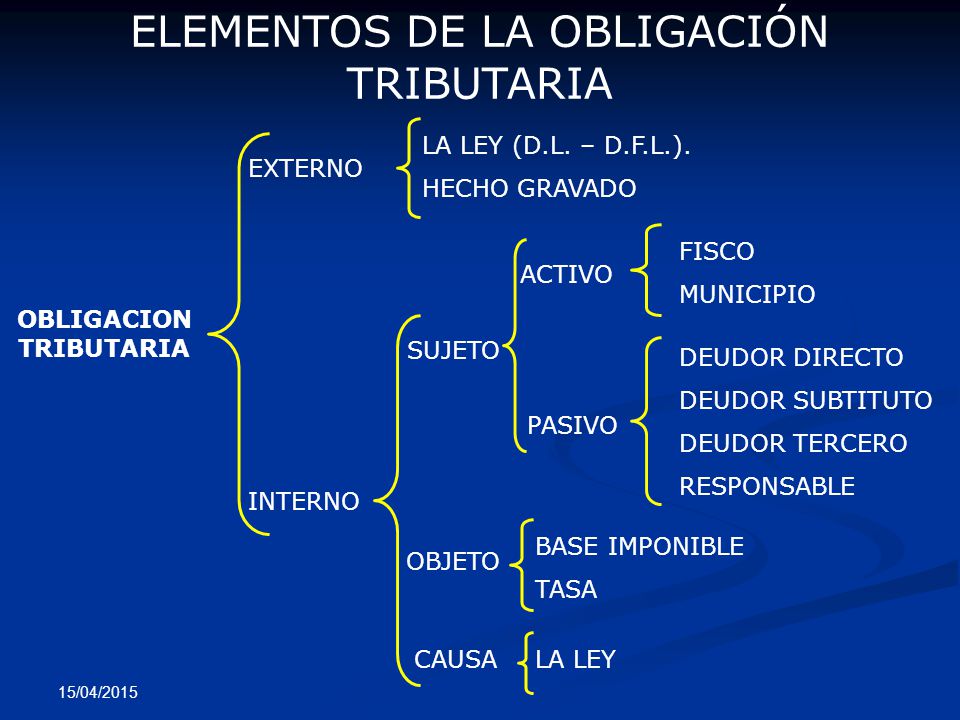 ELEMENTOS DE LA OBLIGACIÓN TRIBUTARIA

OBLIGACION TRIBUTARIA

EXTERNO

LA LEY (D.L. – D.F.L.).
HECHO GRAVADO

INTERNO

SUJETO

ACTIVO

FISCO
MUNICIPIO

PASIVO

DEUDOR DIRECTO
DEUDOR SUBTITUTO
DEUDOR TERCERO
RESPONSABLE

OBJETO

BASE IMPONIBLE
TASA

CAUSA

LA LEY

15/04/2015